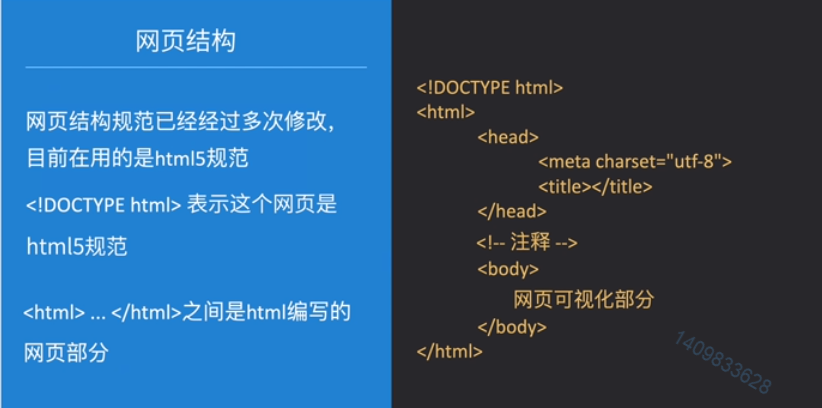 网页结构

网页结构规范已经经过多次修改，目前在用的是html5规范

<!DOCTYPE html> 表示这个网页是html5规范

<html> ... </html>之间是html编写的网页部分

<!DOCTYPE html>
<html>
<head>
<meta charset="utf-8">
<title></title>
</head>
<!-- 注释 -->
<body>
网页可视化部分
</body>
</html>

1409833628